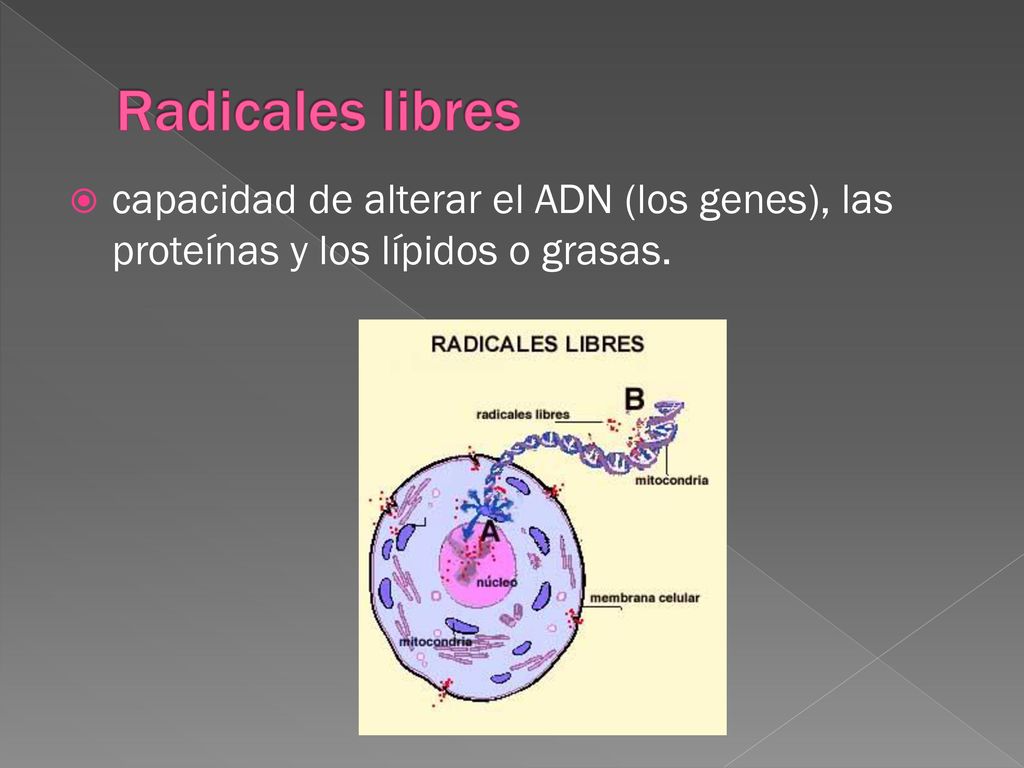 Radicales libres

capacidad de alterar el ADN (los genes), las proteínas y los lípidos o grasas.

RADICALES LIBRES

radicales libres

B

mitocondria

A

núcleo

membrana celular

mitocondria